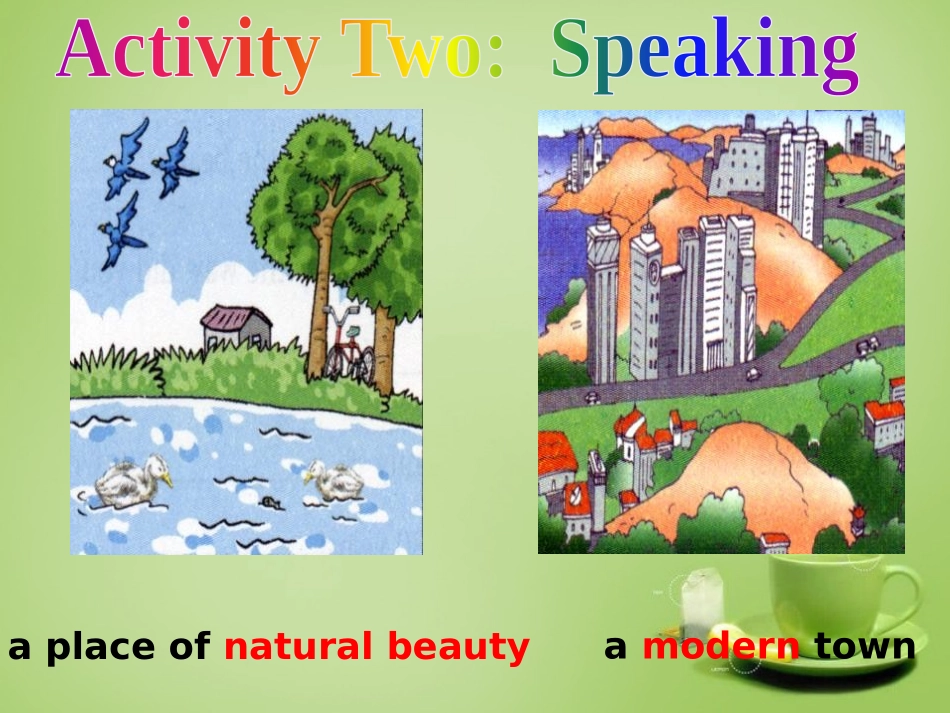 Activity Two: Speaking

a place of natural beauty

a modern town